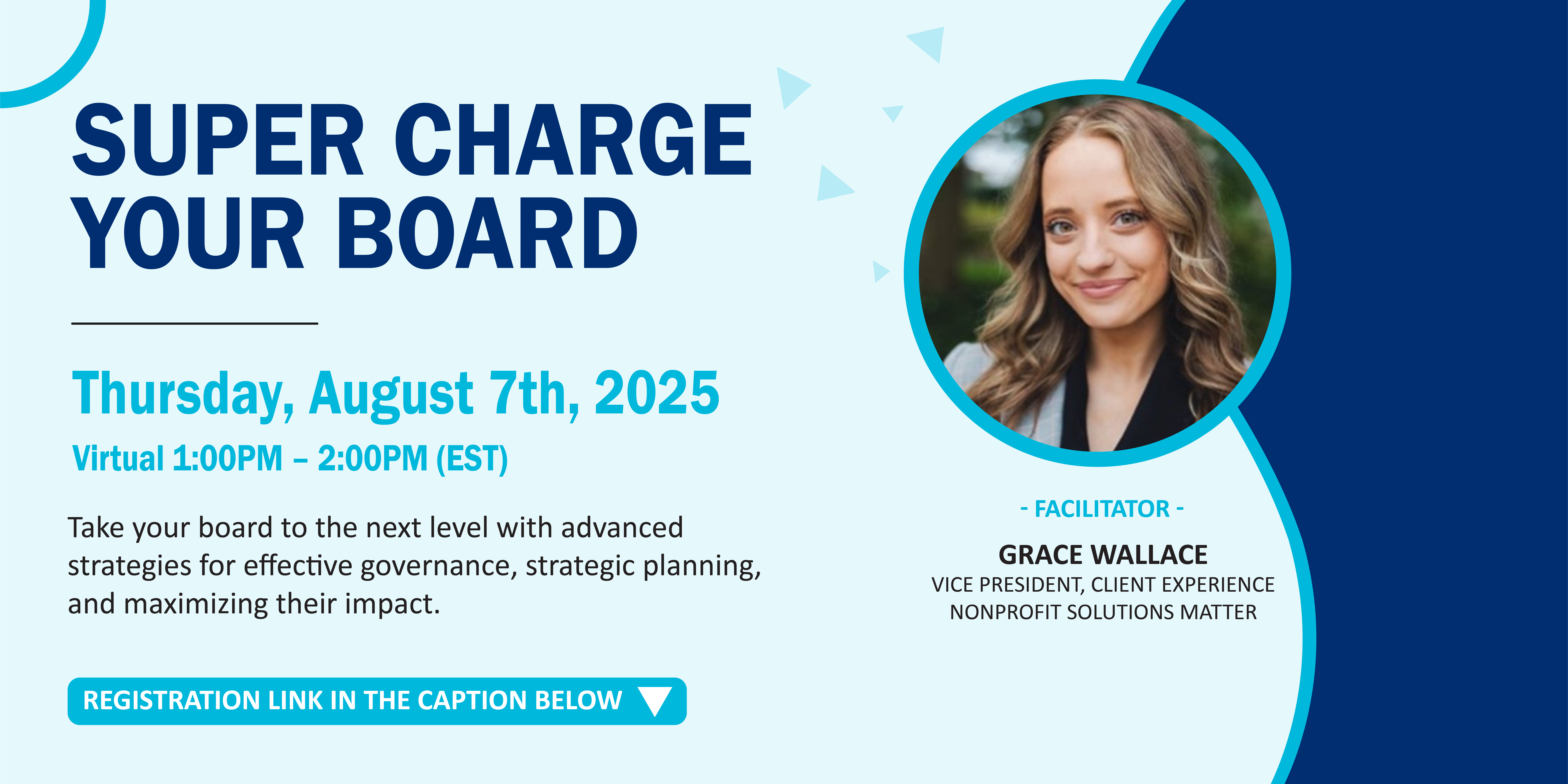 SUPER CHARGE YOUR BOARD

Thursday, August 7th, 2025

Virtual 1:00PM – 2:00PM (EST)

Take your board to the next level with advanced strategies for effective governance, strategic planning, and maximizing their impact.

REGISTRATION LINK IN THE CAPTION BELOW

- FACILITATOR -

GRACE WALLACE
VICE PRESIDENT, CLIENT EXPERIENCE
NONPROFIT SOLUTIONS MATTER